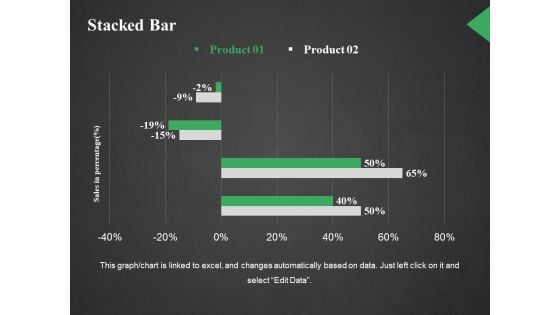 Stacked Bar

Product 01 Product 02

Sales in percentage(%)

-2%
-9%
-19%
-15%
50%
65%
40%
50%

-40% -20% 0% 20% 40% 60% 80%

This graph/chart is linked to excel, and changes automatically based on data. Just left click on it and select "Edit Data".